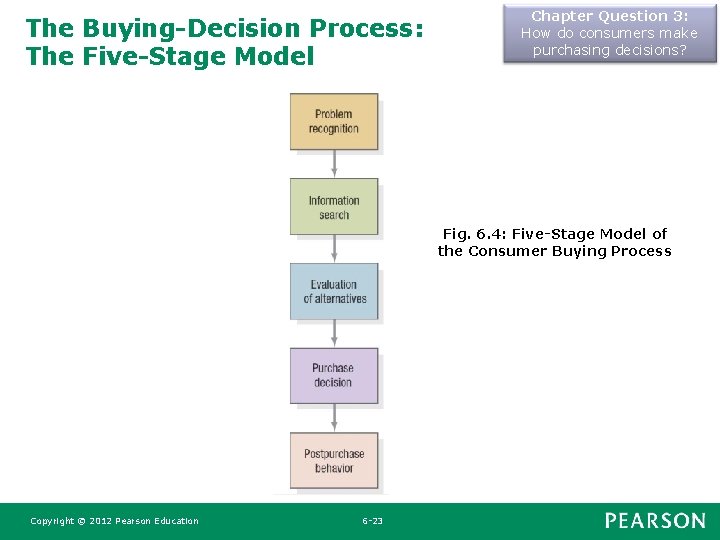 The Buying-Decision Process: The Five-Stage Model

Chapter Question 3: How do consumers make purchasing decisions?

Problem recognition

Information search

Evaluation of alternatives

Purchase decision

Postpurchase behavior

Fig. 6.4: Five-Stage Model of the Consumer Buying Process

Copyright © 2012 Pearson Education

6-23

PEARSON